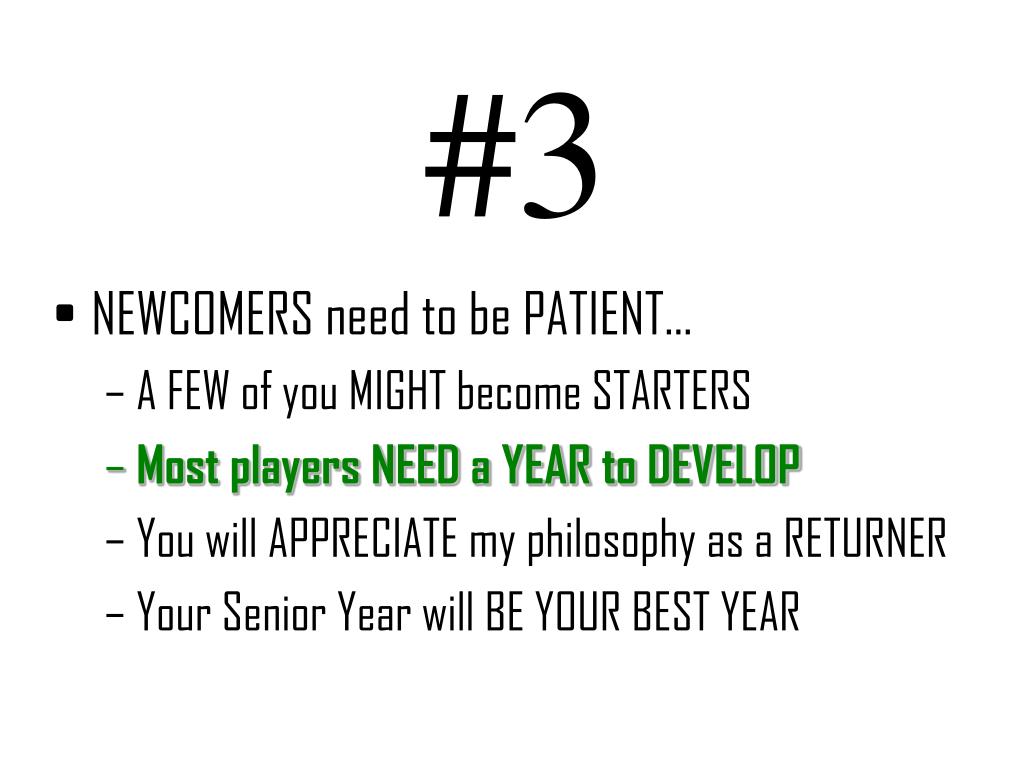 #3

• NEWCOMERS need to be PATIENT…
– A FEW of you MIGHT become STARTERS
– Most players NEED a YEAR to DEVELOP
– You will APPRECIATE my philosophy as a RETURNER
– Your Senior Year will BE YOUR BEST YEAR